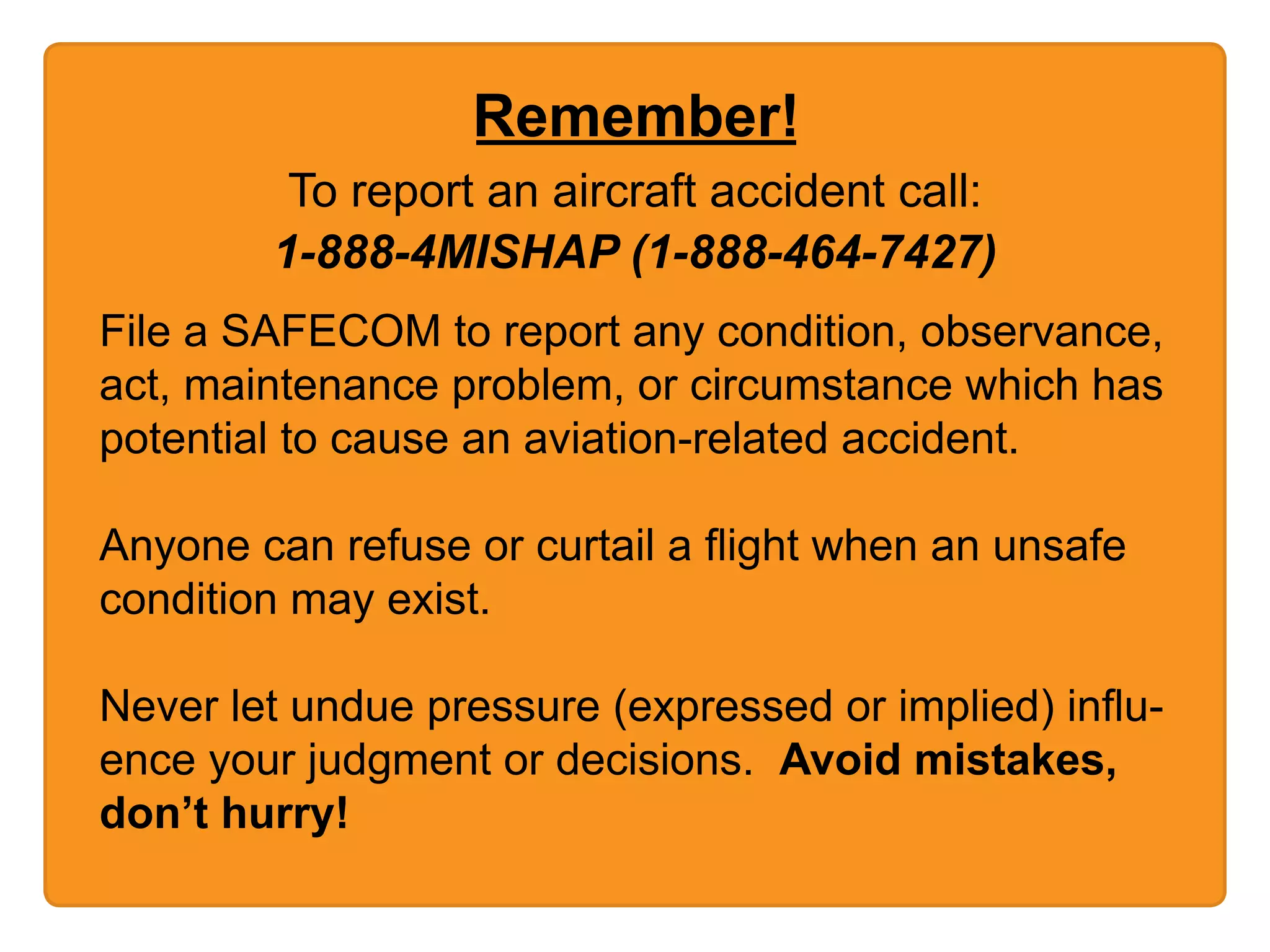 Remember!

To report an aircraft accident call:
1-888-4MISHAP (1-888-464-7427)

File a SAFECOM to report any condition, observance, act, maintenance problem, or circumstance which has potential to cause an aviation-related accident.

Anyone can refuse or curtail a flight when an unsafe condition may exist.

Never let undue pressure (expressed or implied) influence your judgment or decisions. Avoid mistakes, don’t hurry!